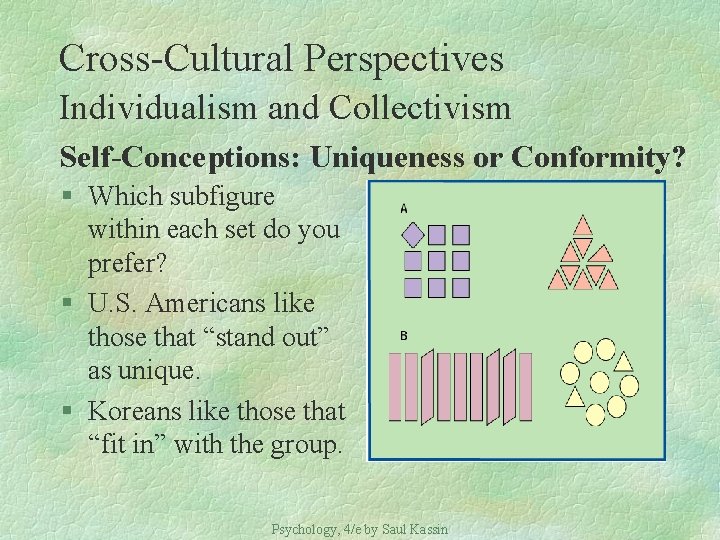 Cross-Cultural Perspectives
Individualism and Collectivism

Self-Conceptions: Uniqueness or Conformity?

§ Which subfigure within each set do you prefer?
§ U.S. Americans like those that “stand out” as unique.
§ Koreans like those that “fit in” with the group.

A

B

Psychology, 4/e by Saul Kassin